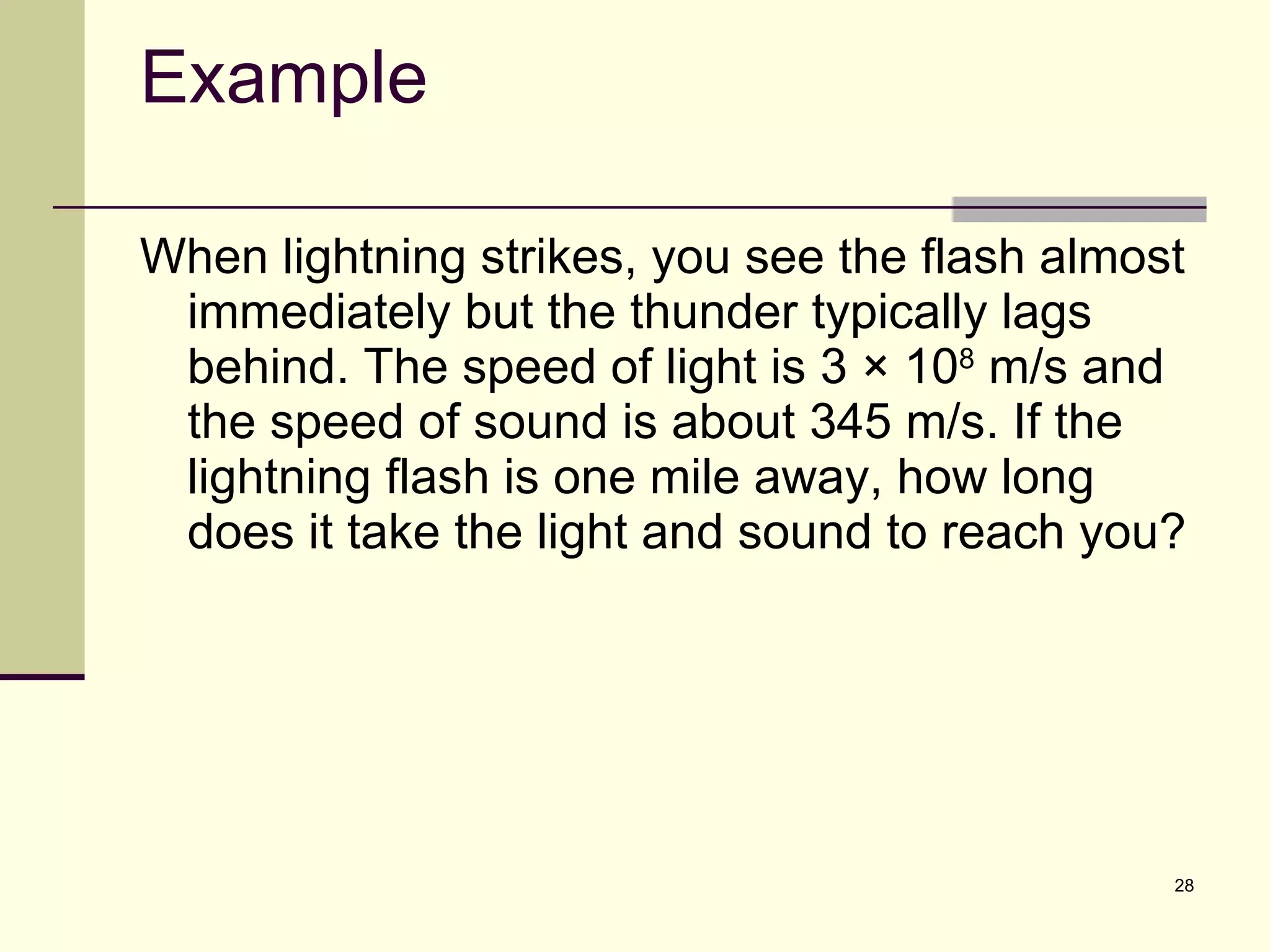 Example

When lightning strikes, you see the flash almost immediately but the thunder typically lags behind. The speed of light is $3 \times 10^8$ m/s and the speed of sound is about 345 m/s. If the lightning flash is one mile away, how long does it take the light and sound to reach you?

28